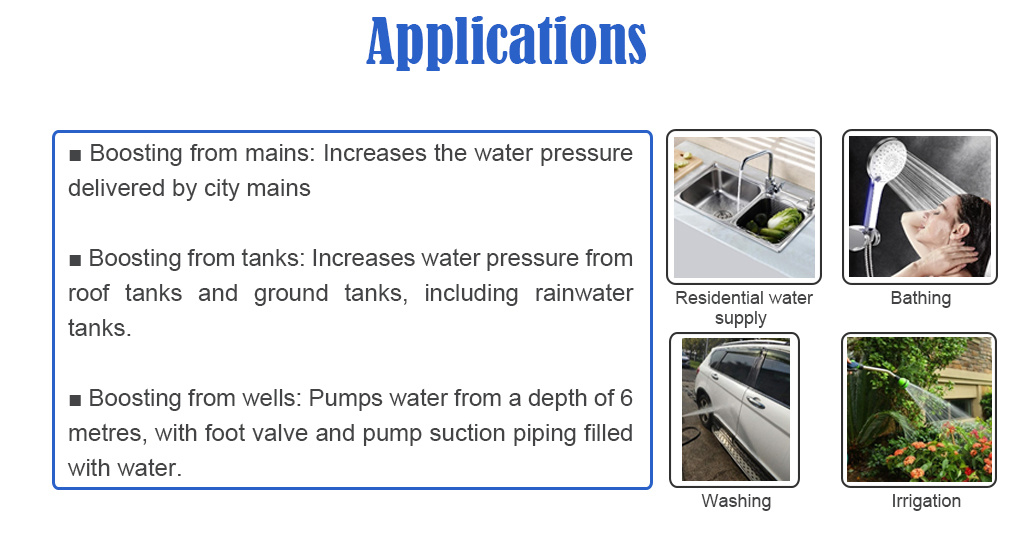 Applications

■ Boosting from mains: Increases the water pressure delivered by city mains

■ Boosting from tanks: Increases water pressure from roof tanks and ground tanks, including rainwater tanks.

■ Boosting from wells: Pumps water from a depth of 6 metres, with foot valve and pump suction piping filled with water.

Residential water supply

Bathing

Washing

Irrigation